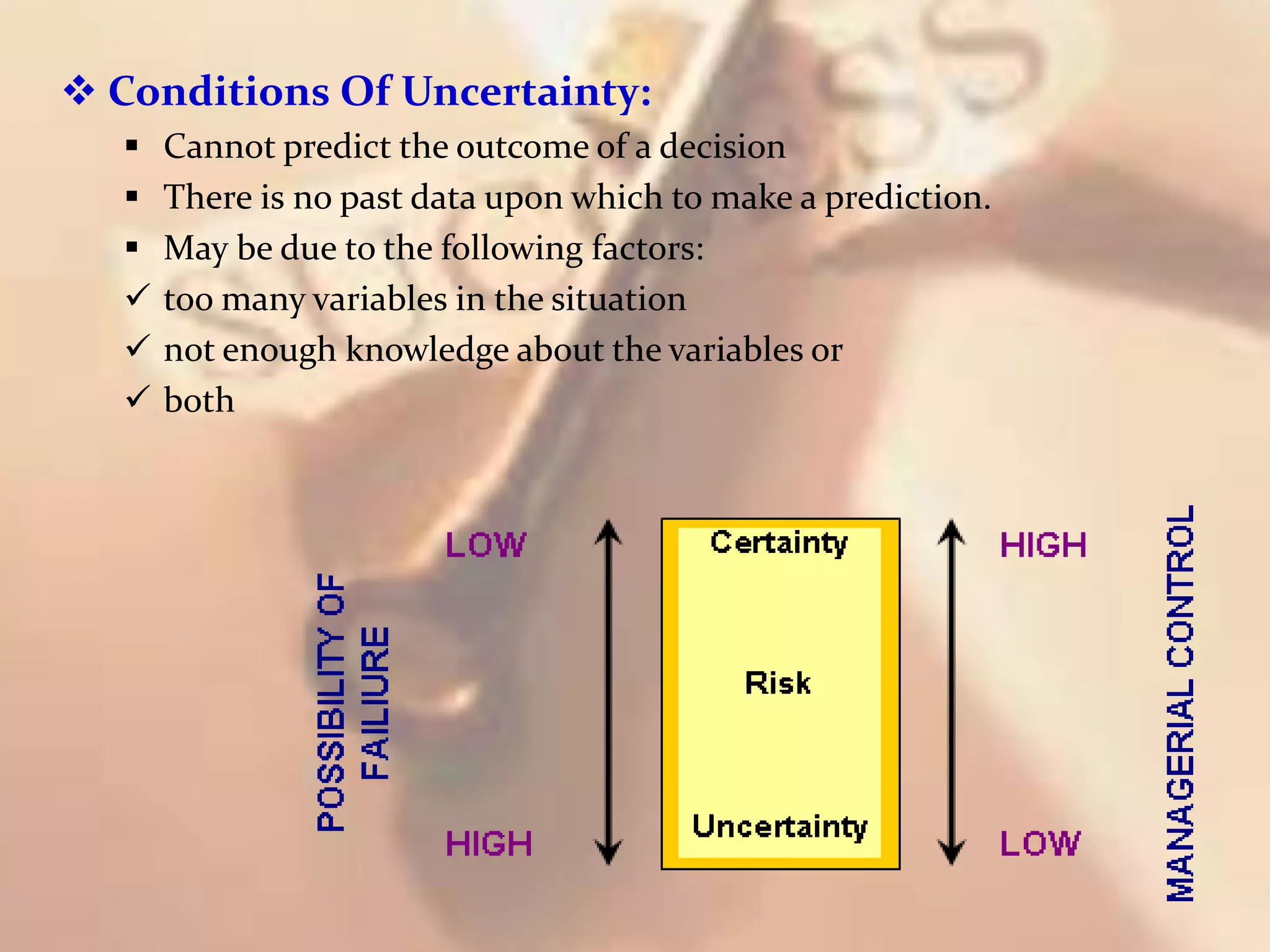 ❖ Conditions Of Uncertainty:

▪ Cannot predict the outcome of a decision
▪ There is no past data upon which to make a prediction.
▪ May be due to the following factors:
✓ too many variables in the situation
✓ not enough knowledge about the variables or
✓ both

POSSIBILITY OF FAILIURE

LOW

HIGH

Certainty

Risk

Uncertainty

HIGH

LOW

MANAGERIAL CONTROL